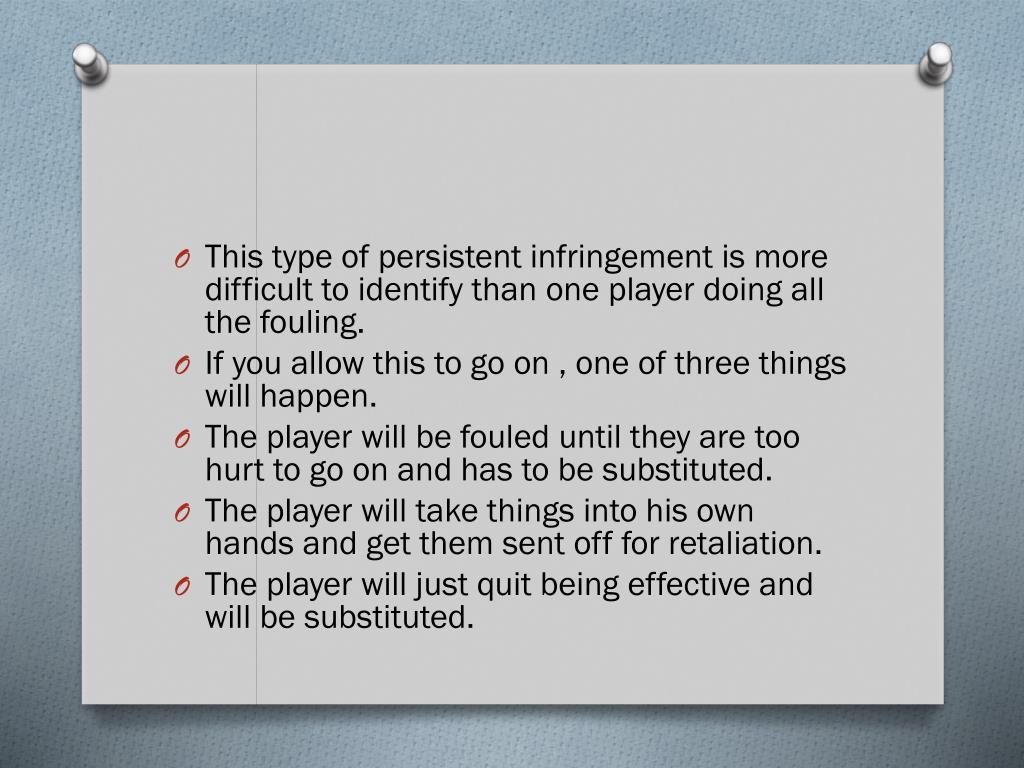 O This type of persistent infringement is more difficult to identify than one player doing all the fouling.

O If you allow this to go on , one of three things will happen.

O The player will be fouled until they are too hurt to go on and has to be substituted.

O The player will take things into his own hands and get them sent off for retaliation.

O The player will just quit being effective and will be substituted.